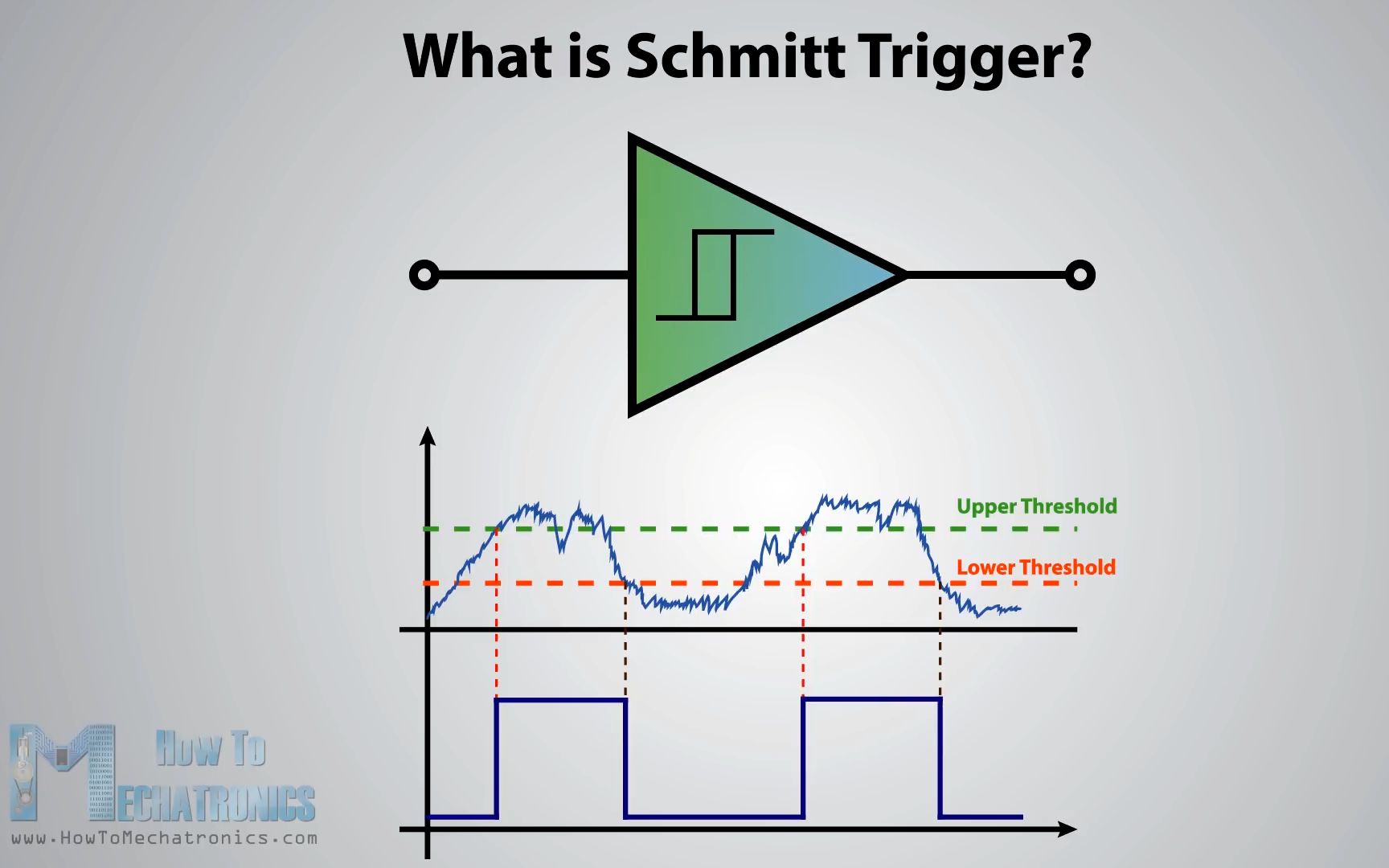 What is Schmitt Trigger?

Upper Threshold

Lower Threshold

How To
MECHATRONICS
www.HowToMechatronics.com